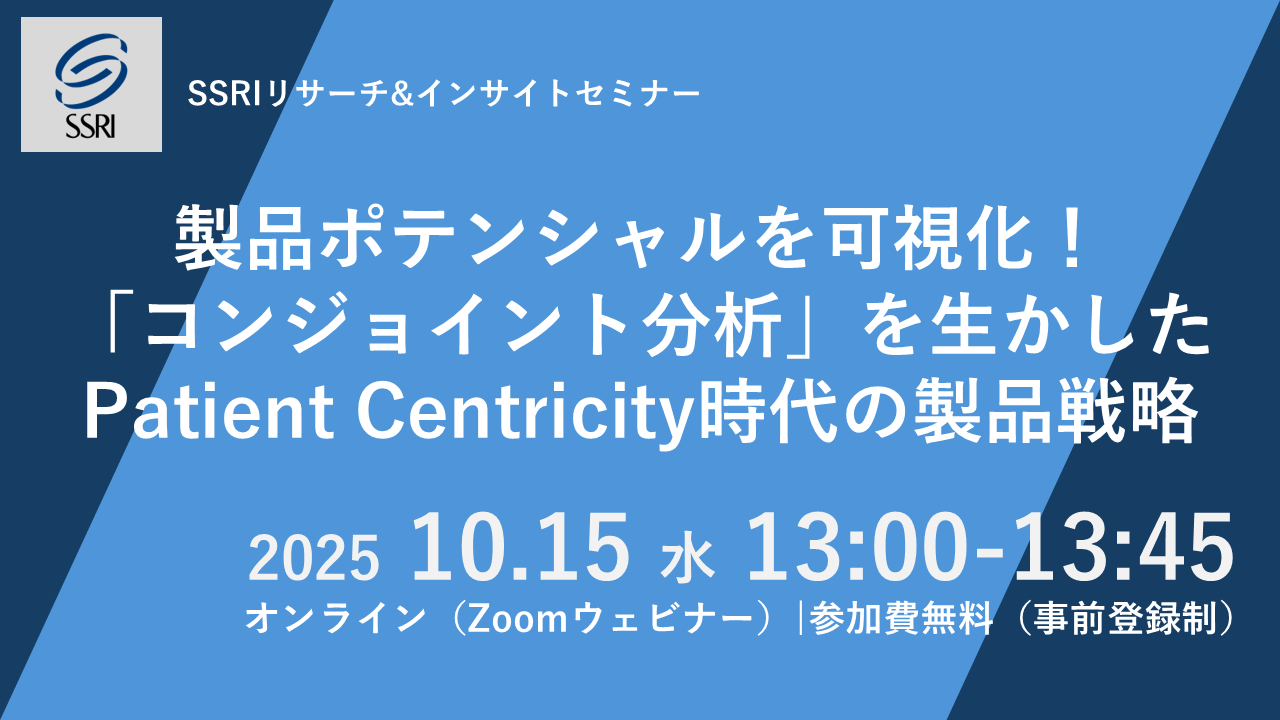 SSRI

SSRIリサーチ&インサイトセミナー

製品ポテンシャルを可視化！
「コンジョイント分析」を生かした
Patient Centricity時代の製品戦略

2025 10.15 水 13:00-13:45
オンライン（Zoomウェビナー）|参加費無料（事前登録制）